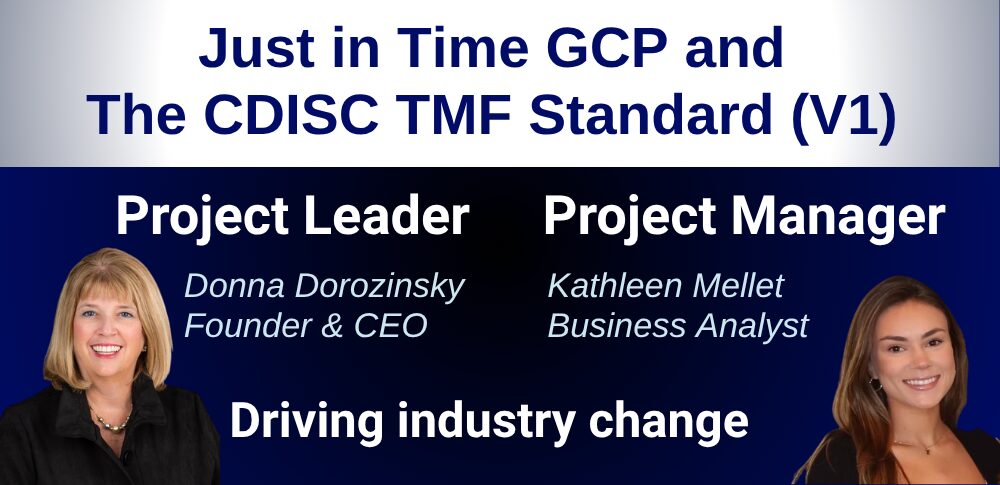 Just in Time GCP and
The CDISC TMF Standard (V1)

Project Leader

Donna Dorozinsky
Founder & CEO

Project Manager

Kathleen Mellet
Business Analyst

Driving industry change